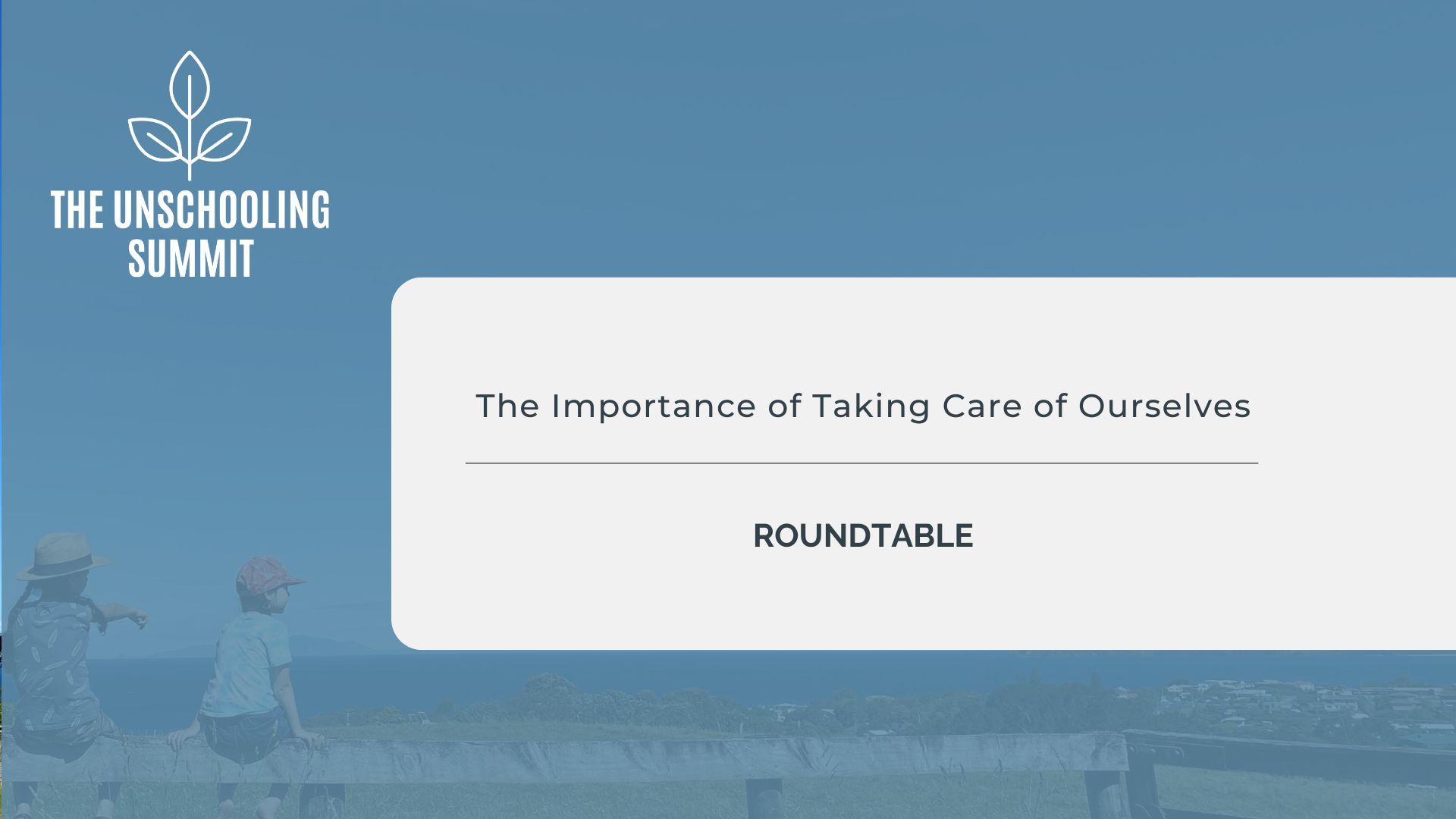 THE UNSCHOOLING SUMMIT

The Importance of Taking Care of Ourselves

ROUNDTABLE